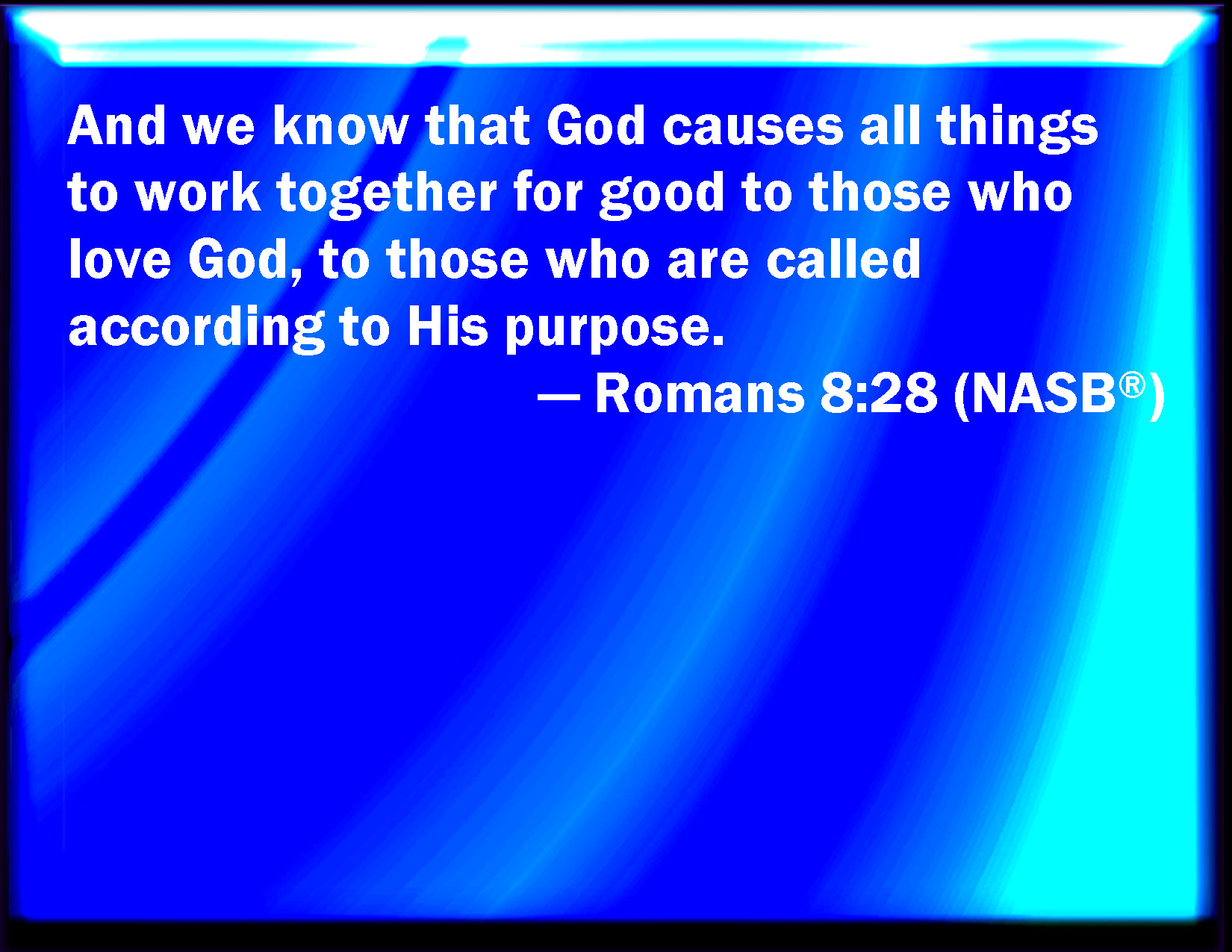 And we know that God causes all things to work together for good to those who love God, to those who are called according to His purpose.

— Romans 8:28 (NASB®)